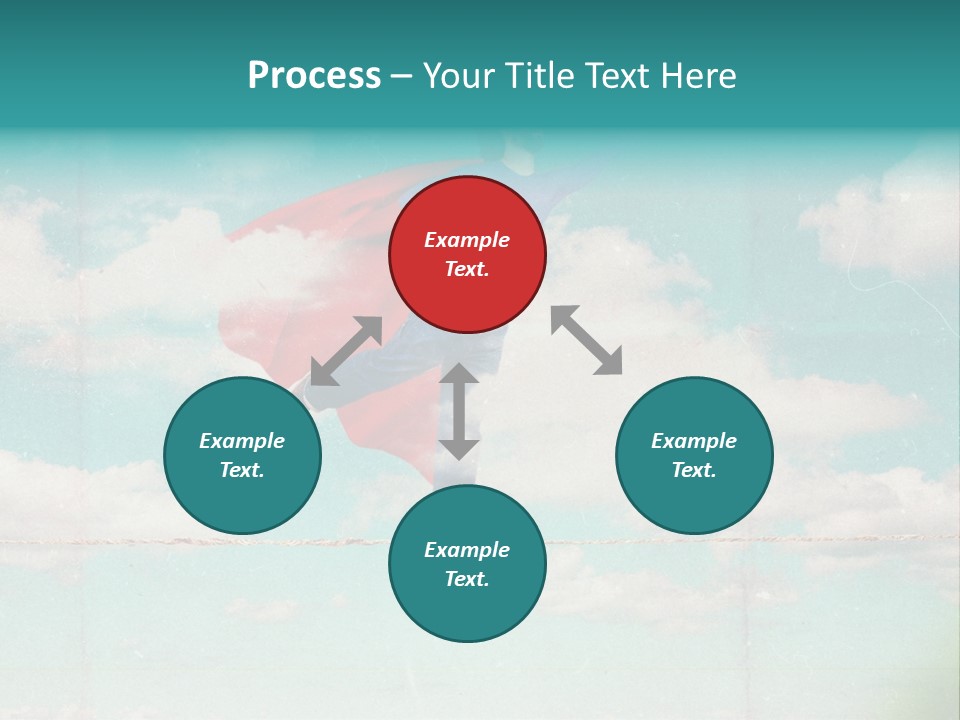 Process – Your Title Text Here

Example Text.

Example Text.

Example Text.

Example Text.